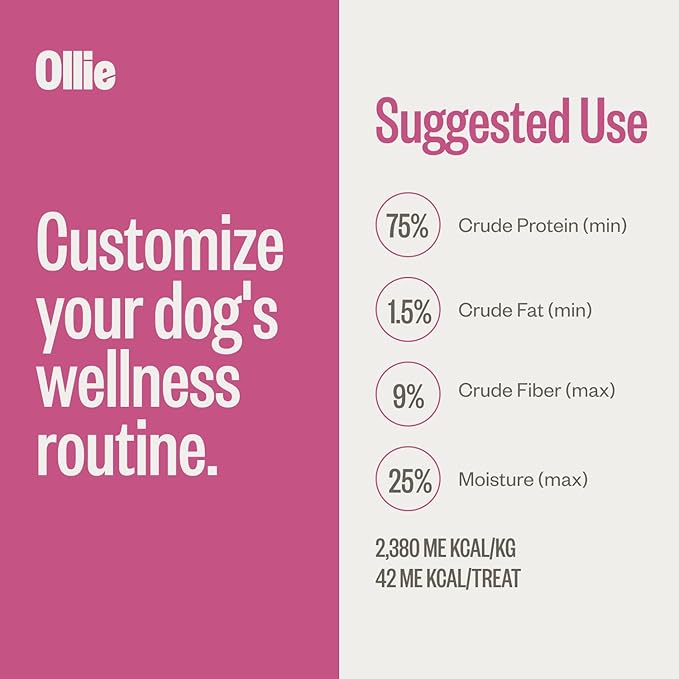 Ollie

Customize your dog's wellness routine.

Suggested Use

75% Crude Protein (min)

1.5% Crude Fat (min)

9% Crude Fiber (max)

25% Moisture (max)

2,380 ME KCAL/KG
42 ME KCAL/TREAT